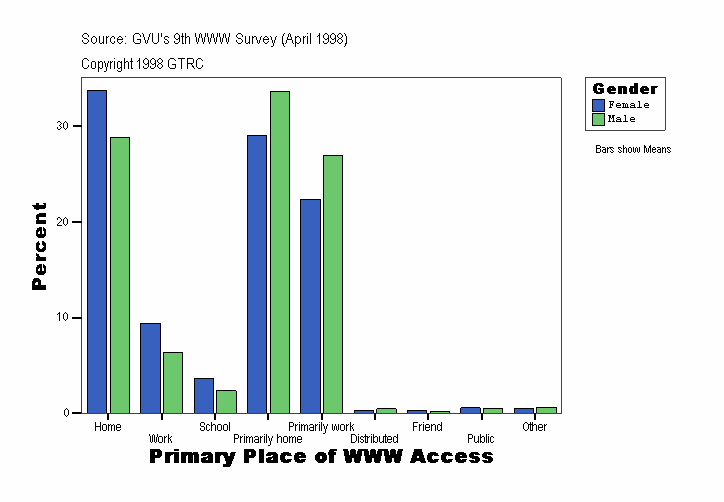 Source: GVU's 9th WWW Survey (April 1998)
Copyright 1998 GTRC

Gender
Female
Male

Bars show Means

Percent

30
20
10
0

Home
Work
School
Primarily home
Primarily work
Distributed
Friend
Public
Other

Primary Place of WWW Access